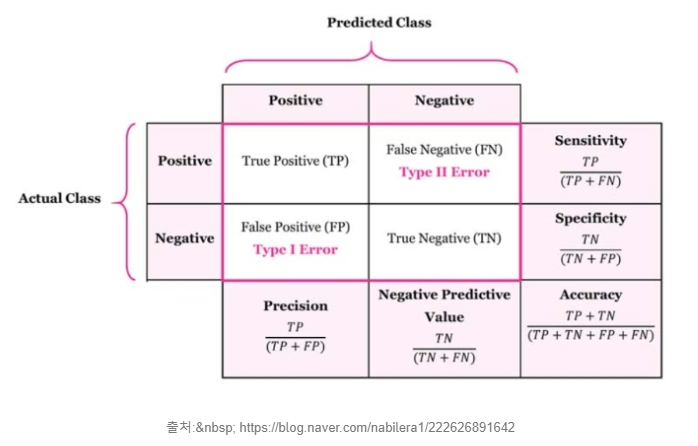 Predicted Class

Actual Class

| | Positive | Negative | |
|---|---|---|---|
| Positive | True Positive (TP) | False Negative (FN) Type II Error | Sensitivity $\frac{TP}{(TP+FN)}$ |
| Negative | False Positive (FP) Type I Error | True Negative (TN) | Specificity $\frac{TN}{(TN+FP)}$ |
| | Precision $\frac{TP}{(TP+FP)}$ | Negative Predictive Value $\frac{TN}{(TN+FN)}$ | Accuracy $\frac{TP+TN}{(TP+TN+FP+FN)}$ |

출처:&nbsp; https://blog.naver.com/nabilera1/222626891642